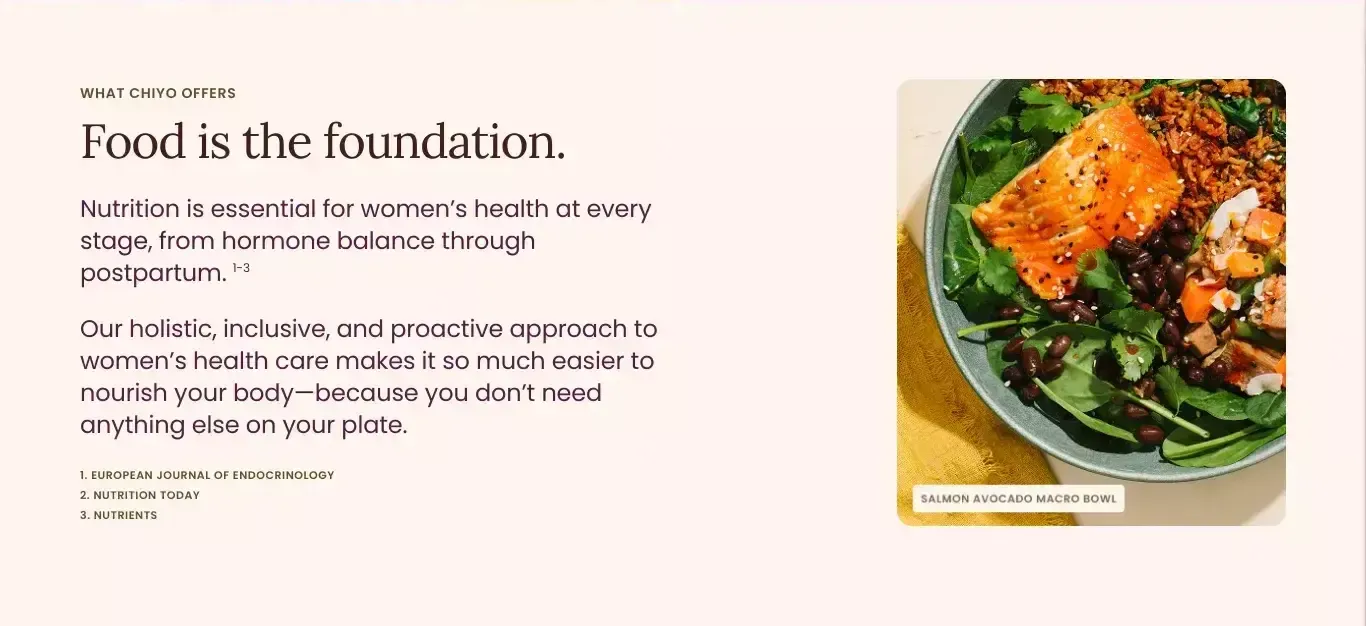 WHAT CHIYO OFFERS

Food is the foundation.

Nutrition is essential for women's health at every stage, from hormone balance through postpartum. $^{1-3}$

Our holistic, inclusive, and proactive approach to women's health care makes it so much easier to nourish your body—because you don't need anything else on your plate.

1. EUROPEAN JOURNAL OF ENDOCRINOLOGY
2. NUTRITION TODAY
3. NUTRIENTS

SALMON AVOCADO MACRO BOWL